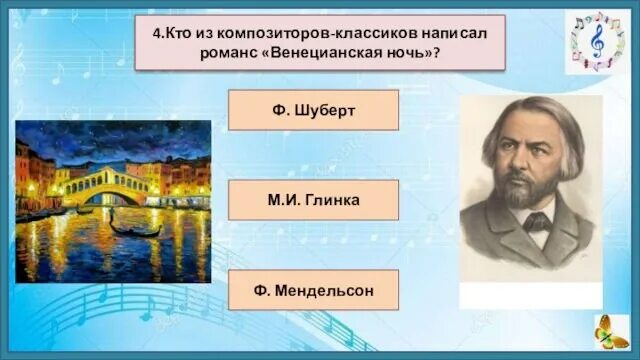 4.Кто из композиторов-классиков написал романс «Венецианская ночь»?

Ф. Шуберт

М.И. Глинка

Ф. Мендельсон